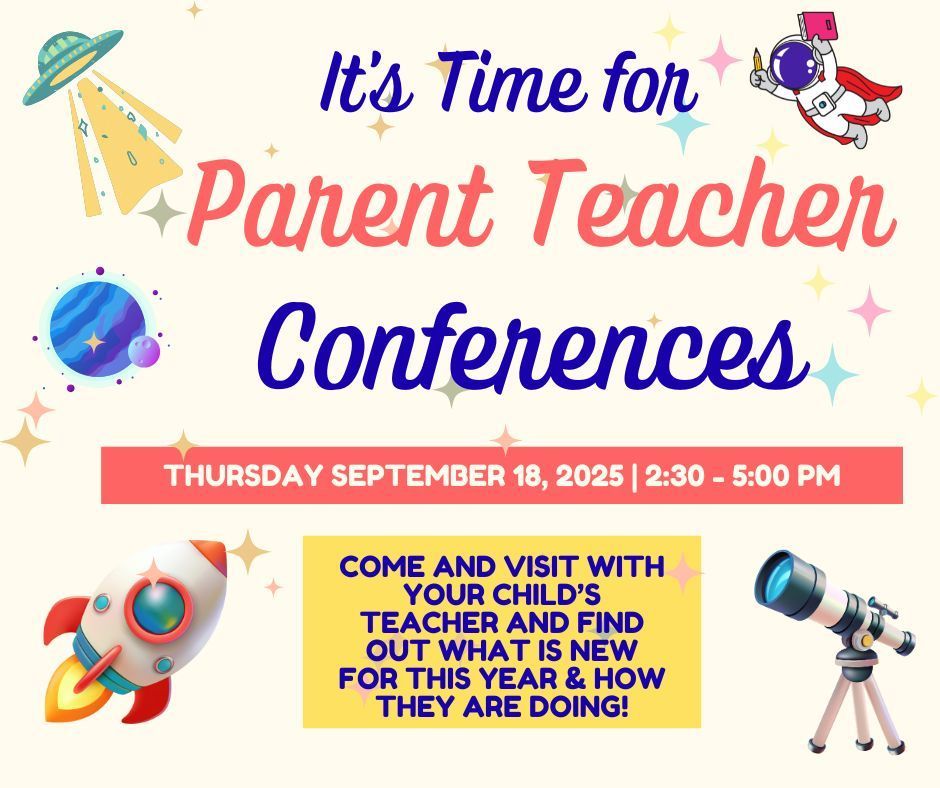 It's Time for
Parent Teacher
Conferences

THURSDAY SEPTEMBER 18, 2025 | 2:30 - 5:00 PM

COME AND VISIT WITH YOUR CHILD'S TEACHER AND FIND OUT WHAT IS NEW FOR THIS YEAR & HOW THEY ARE DOING!